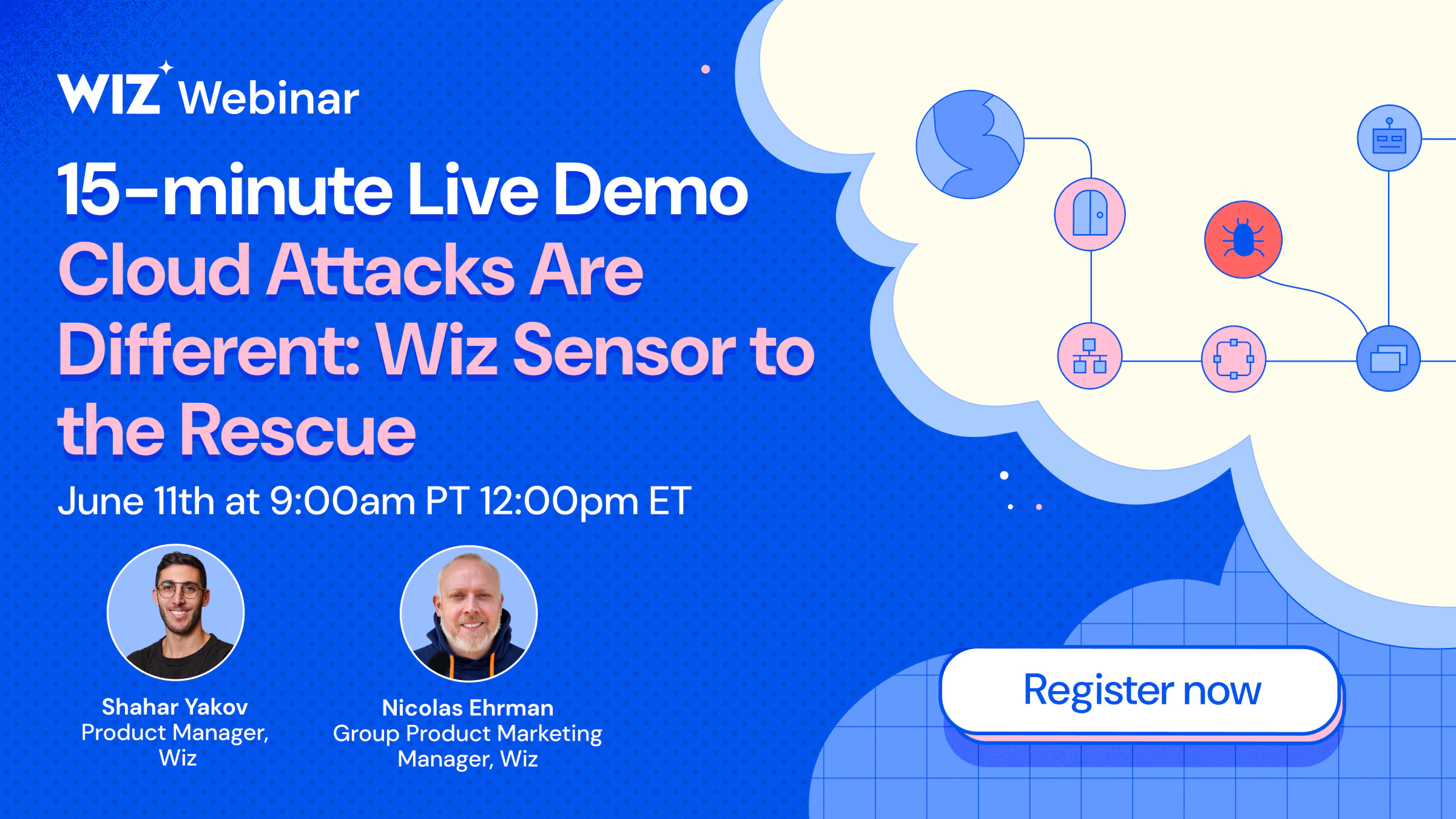 WIZ Webinar

15-minute Live Demo
Cloud Attacks Are Different: Wiz Sensor to the Rescue

June 11th at 9:00am PT 12:00pm ET

Shahar Yakov
Product Manager, Wiz

Nicolas Ehrman
Group Product Marketing Manager, Wiz

Register now